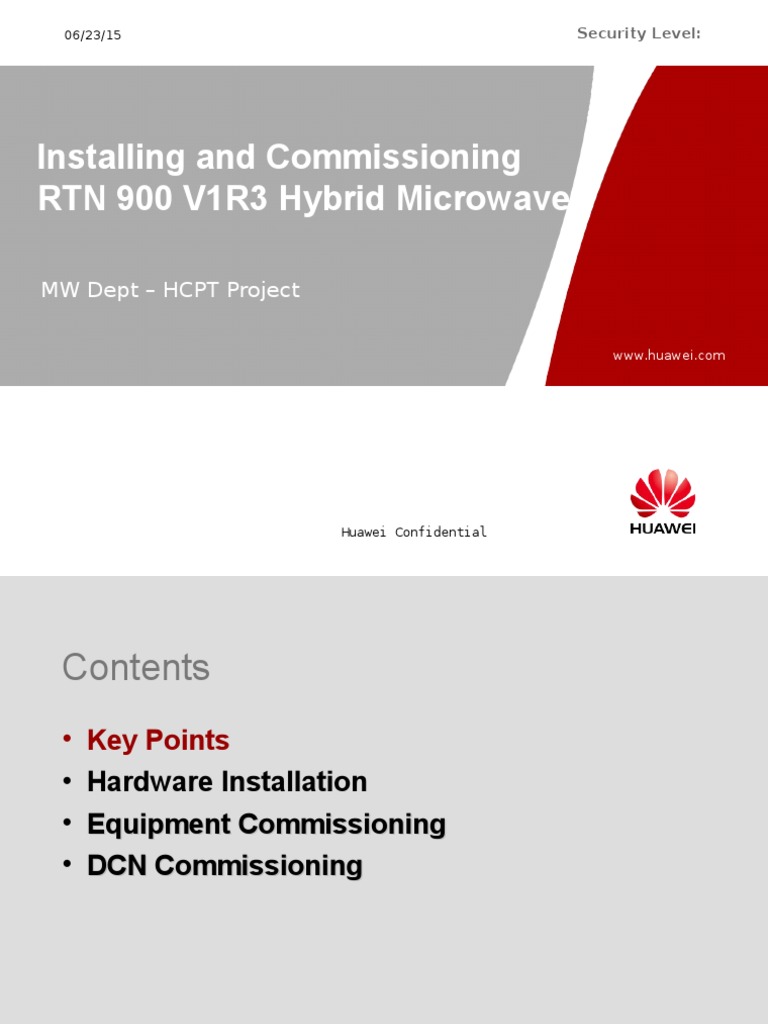 06/23/15

Security Level:

Installing and Commissioning RTN 900 V1R3 Hybrid Microwave

MW Dept – HCPT Project

www.huawei.com

Huawei Confidential

HUAWEI

Contents

• Key Points
• Hardware Installation
• Equipment Commissioning
• DCN Commissioning